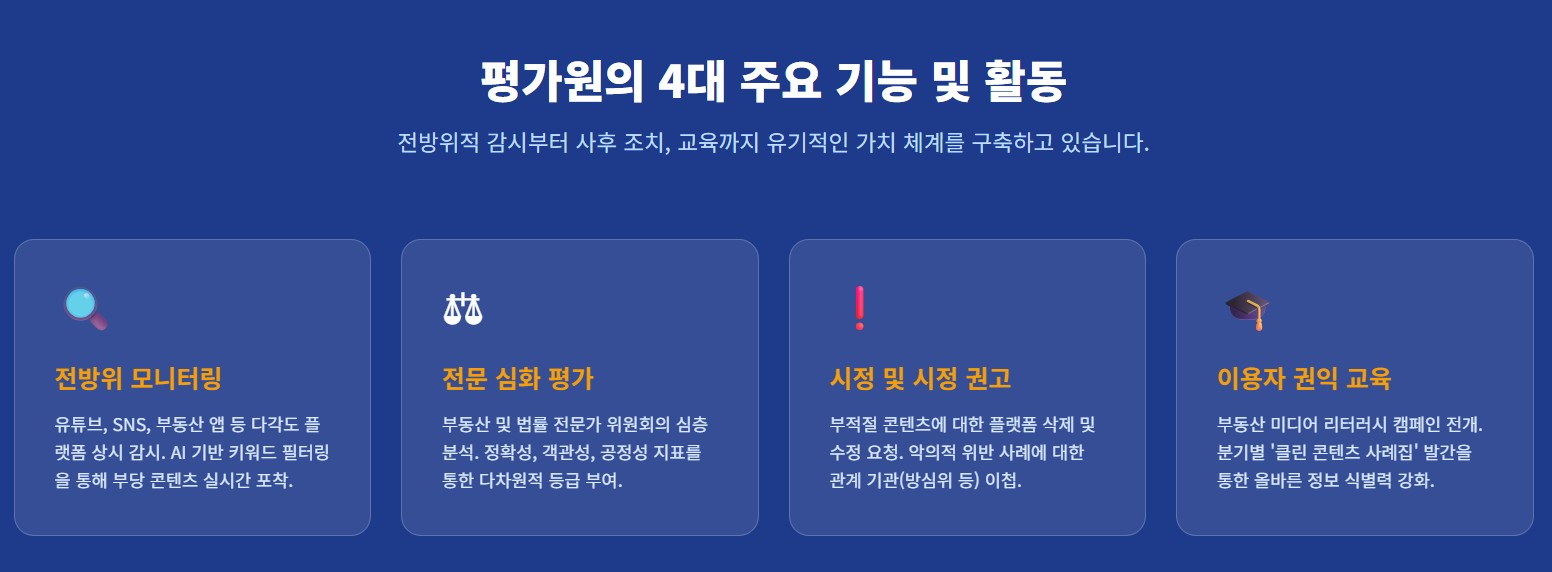 평가원의 4대 주요 기능 및 활동

전방위적 감시부터 사후 조치, 교육까지 유기적인 가치 체계를 구축하고 있습니다.

전방위 모니터링

유튜브, SNS, 부동산 앱 등 다각도 플랫폼 상시 감시. AI 기반 키워드 필터링을 통해 부당 콘텐츠 실시간 포착.

전문 심화 평가

부동산 및 법률 전문가 위원회의 심층 분석. 정확성, 객관성, 공정성 지표를 통한 다차원적 등급 부여.

시정 및 시정 권고

부적절 콘텐츠에 대한 플랫폼 삭제 및 수정 요청. 악의적 위반 사례에 대한 관계 기관(방심위 등) 이첩.

이용자 권익 교육

부동산 미디어 리터러시 캠페인 전개. 분기별 '클린 콘텐츠 사례집' 발간을 통한 올바른 정보 식별력 강화.